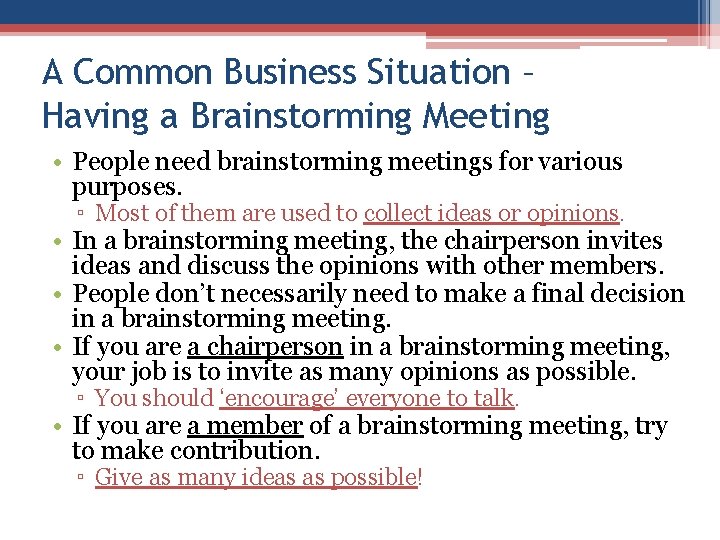 A Common Business Situation – Having a Brainstorming Meeting

• People need brainstorming meetings for various purposes.
▫ Most of them are used to collect ideas or opinions.
• In a brainstorming meeting, the chairperson invites ideas and discuss the opinions with other members.
• People don't necessarily need to make a final decision in a brainstorming meeting.
• If you are a chairperson in a brainstorming meeting, your job is to invite as many opinions as possible.
▫ You should 'encourage' everyone to talk.
• If you are a member of a brainstorming meeting, try to make contribution.
▫ Give as many ideas as possible!